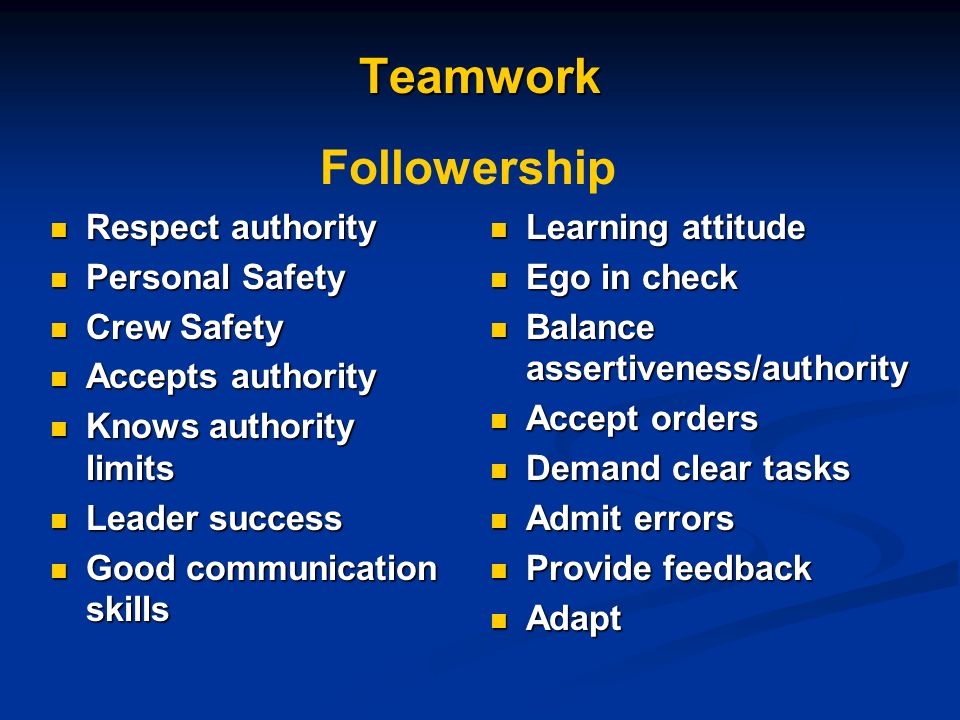 Teamwork

Followership

- Respect authority
- Personal Safety
- Crew Safety
- Accepts authority
- Knows authority limits
- Leader success
- Good communication skills

- Learning attitude
- Ego in check
- Balance assertiveness/authority
- Accept orders
- Demand clear tasks
- Admit errors
- Provide feedback
- Adapt